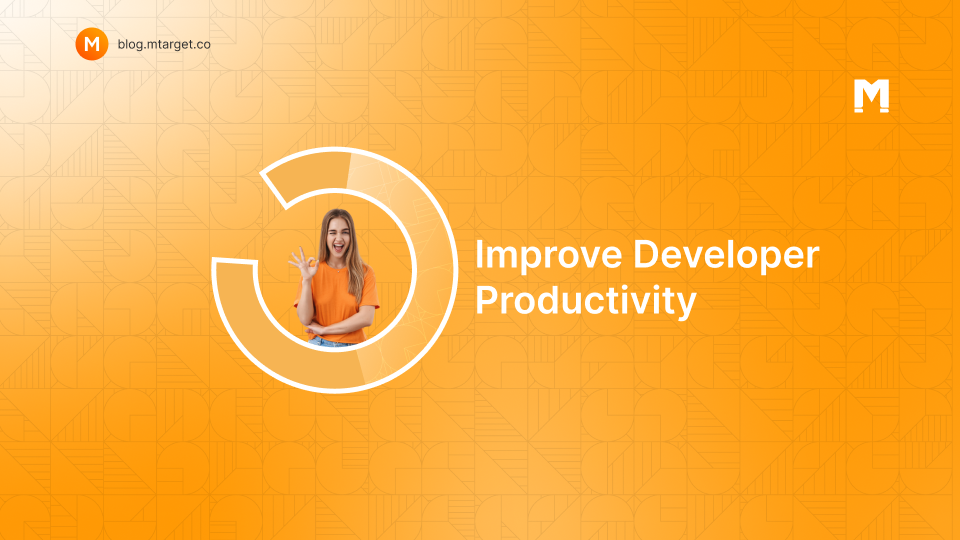 M blog.mtarget.co

M

Improve Developer Productivity